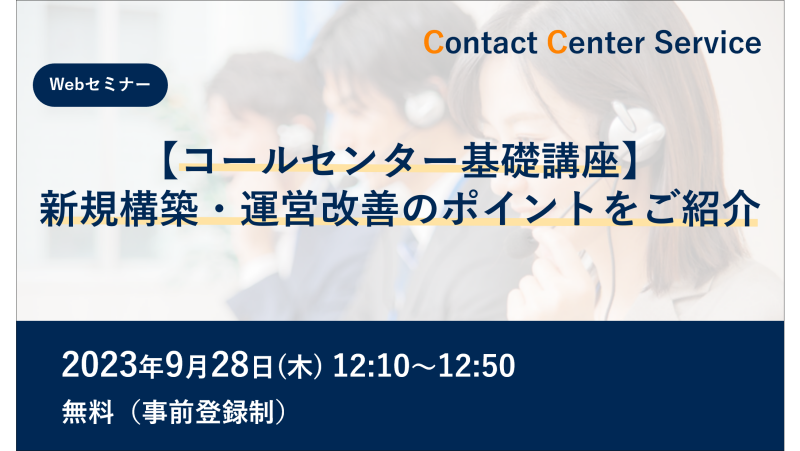 Contact Center Service

Webセミナー

【コールセンター基礎講座】
新規構築・運営改善のポイントをご紹介

2023年9月28日(木) 12:10～12:50

無料（事前登録制）